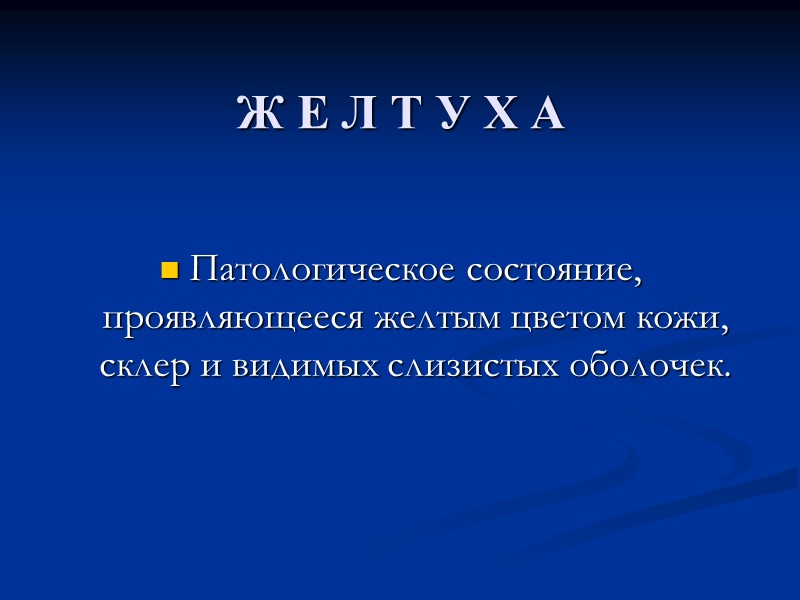 Ж Е Л Т У Х А

Патологическое состояние, проявляющееся желтым цветом кожи, склер и видимых слизистых оболочек.